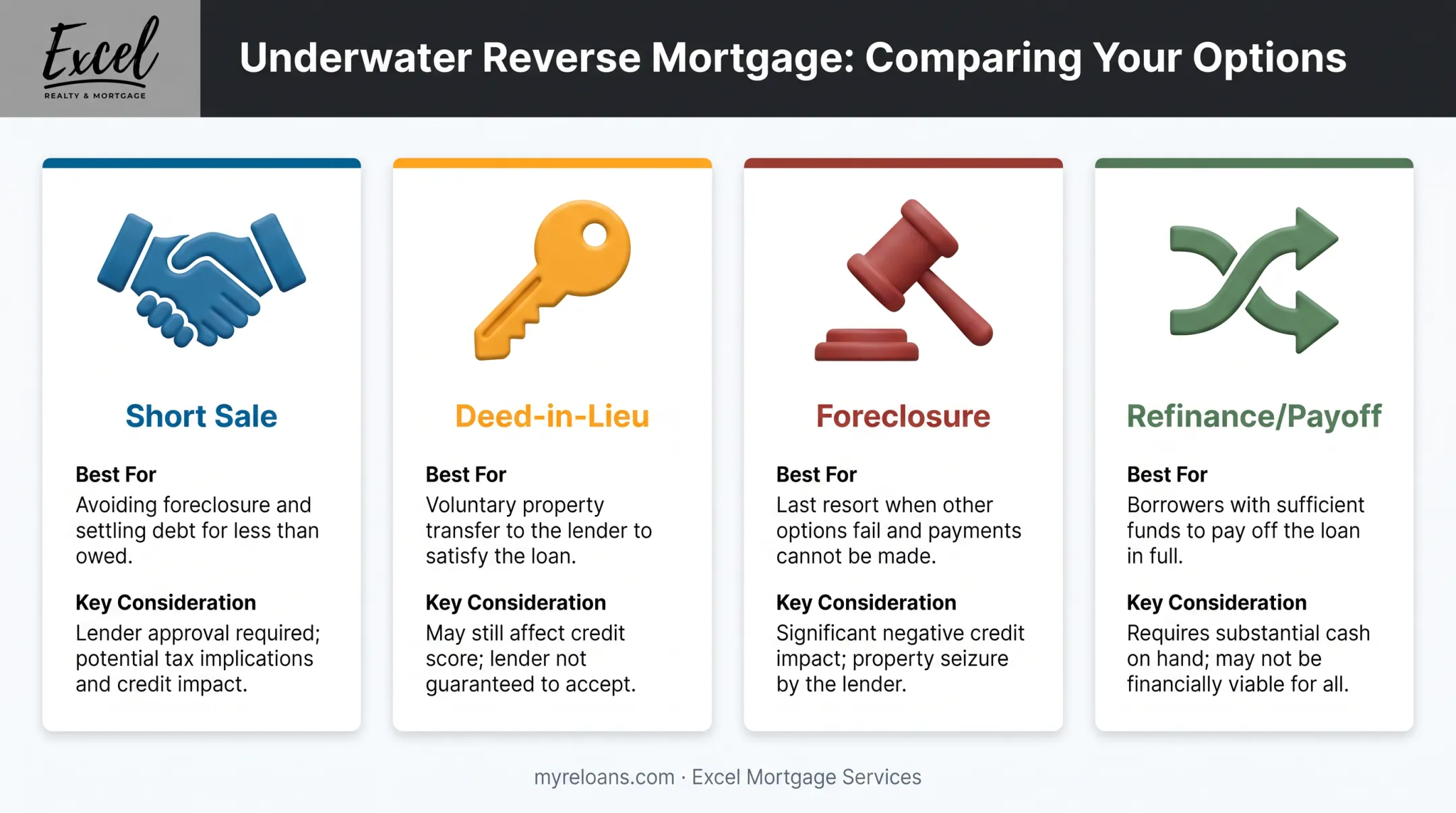 Excel
REALTY & MORTGAGE

Underwater Reverse Mortgage: Comparing Your Options

Short Sale

Best For
Avoiding foreclosure and settling debt for less than owed.

Key Consideration
Lender approval required; potential tax implications and credit impact.

Deed-in-Lieu

Best For
Voluntary property transfer to the lender to satisfy the loan.

Key Consideration
May still affect credit score; lender not guaranteed to accept.

Foreclosure

Best For
Last resort when other options fail and payments cannot be made.

Key Consideration
Significant negative credit impact; property seizure by the lender.

Refinance/Payoff

Best For
Borrowers with sufficient funds to pay off the loan in full.

Key Consideration
Requires substantial cash on hand; may not be financially viable for all.

myreloans.com · Excel Mortgage Services